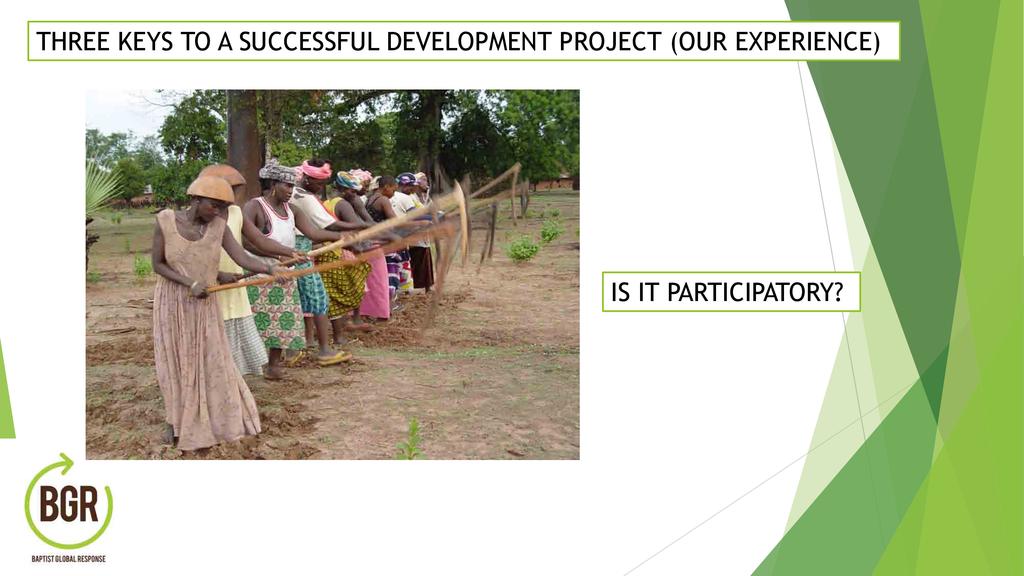 THREE KEYS TO A SUCCESSFUL DEVELOPMENT PROJECT (OUR EXPERIENCE)

IS IT PARTICIPATORY?

BGR
BAPTIST GLOBAL RESPONSE